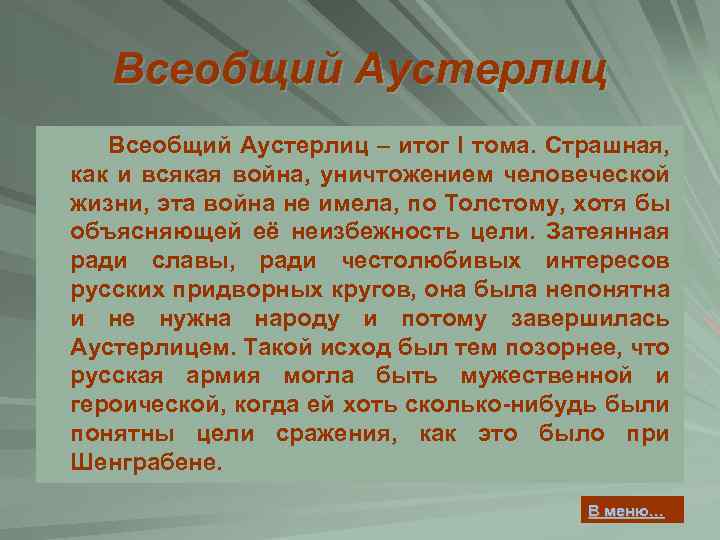 Всеобщий Аустерлиц

Всеобщий Аустерлиц – итог I тома. Страшная, как и всякая война, уничтожением человеческой жизни, эта война не имела, по Толстому, хотя бы объясняющей её неизбежность цели. Затеянная ради славы, ради честолюбивых интересов русских придворных кругов, она была непонятна и не нужна народу и потому завершилась Аустерлицем. Такой исход был тем позорнее, что русская армия могла быть мужественной и героической, когда ей хоть сколько-нибудь были понятны цели сражения, как это было при Шенграбене.

В меню…